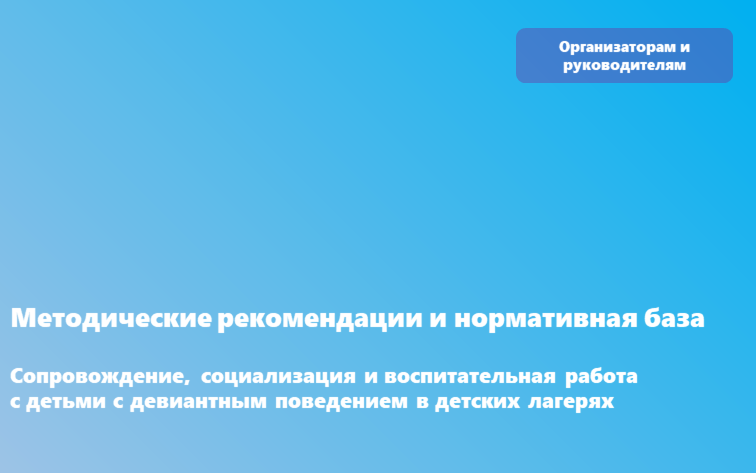 Организаторам и руководителям

Методические рекомендации и нормативная база

Сопровождение, социализация и воспитательная работа с детьми с девиантным поведением в детских лагерях